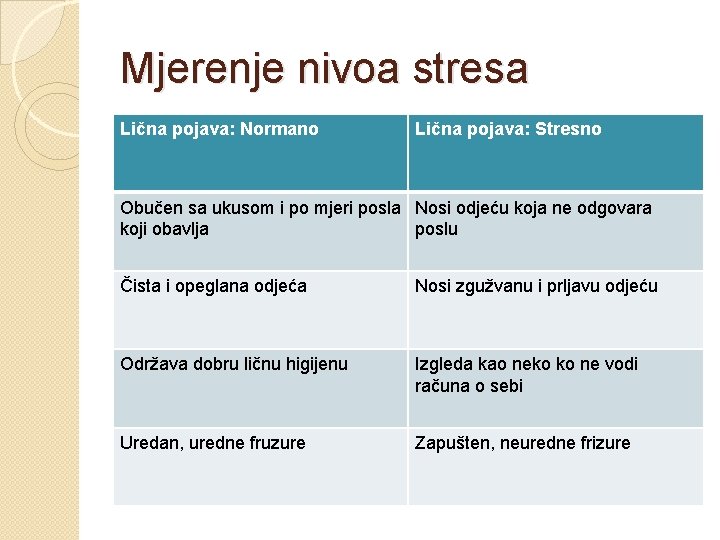 Mjerenje nivoa stresa

| Lična pojava: Normano | Lična pojava: Stresno |
|---|---|
| Obučen sa ukusom i po mjeri posla koji obavlja | Nosi odjeću koja ne odgovara poslu |
| Čista i opeglana odjeća | Nosi zgužvanu i prljavu odjeću |
| Održava dobru ličnu higijenu | Izgleda kao neko ko ne vodi računa o sebi |
| Uredan, uredne fruzure | Zapušten, neuredne frizure |